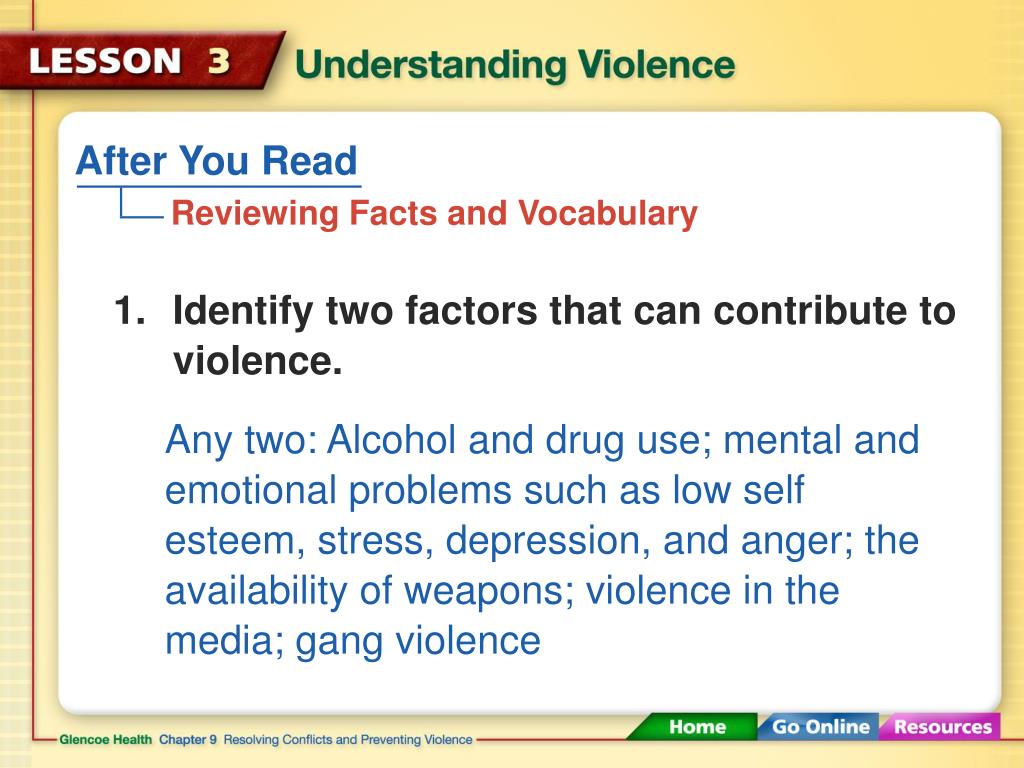 LESSON 3 Understanding Violence

After You Read

Reviewing Facts and Vocabulary

1. Identify two factors that can contribute to violence.

Any two: Alcohol and drug use; mental and emotional problems such as low self esteem, stress, depression, and anger; the availability of weapons; violence in the media; gang violence

Glencoe Health Chapter 9 Resolving Conflicts and Preventing Violence

Home Go Online Resources